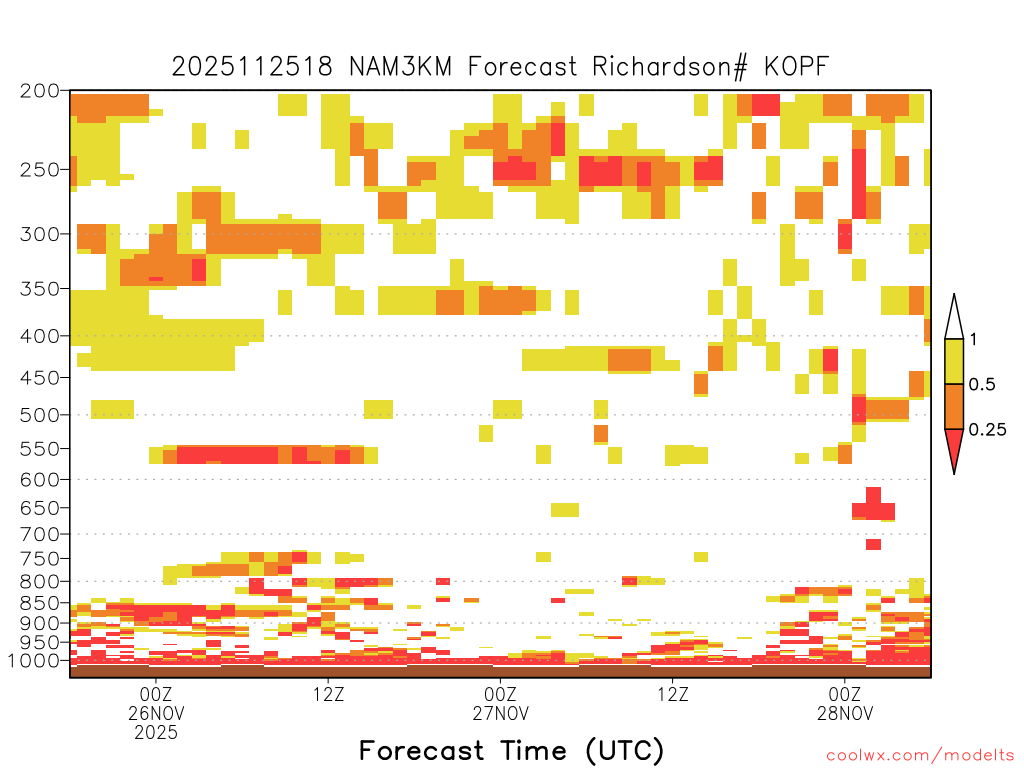 2025112518 NAM3KM Forecast Richardson# KOPF

200
250
300
350
400
450
500
550
600
650
700
750
800
850
900
950
1000

1
0.5
0.25

00Z
26NOV
2025

12Z

00Z
27NOV

12Z

00Z
28NOV

Forecast Time (UTC)

coolwx.com/modelts